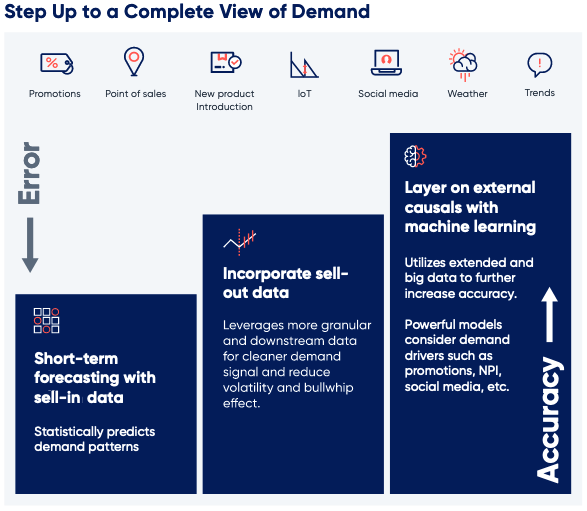 Step Up to a Complete View of Demand

Promotions

Point of sales

New product Introduction

IoT

Social media

Weather

Trends

Error

Short-term forecasting with sell-in data

Statistically predicts demand patterns

Incorporate sell-out data

Leverages more granular and downstream data for cleaner demand signal and reduce volatility and bullwhip effect.

Layer on external causals with machine learning

Utilizes extended and big data to further increase accuracy.

Powerful models consider demand drivers such as promotions, NPI, social media, etc.

Accuracy